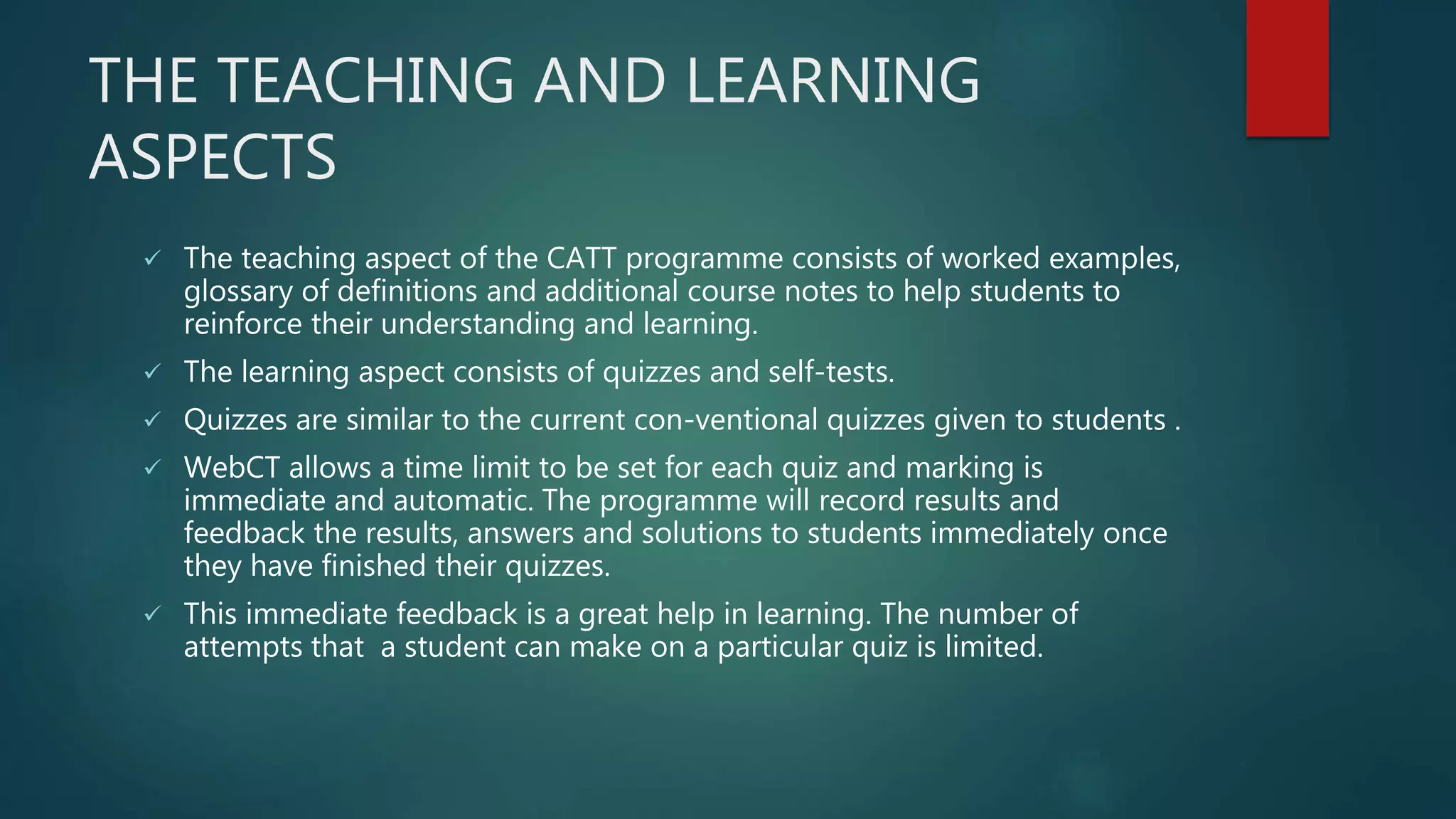 THE TEACHING AND LEARNING ASPECTS

✓ The teaching aspect of the CATT programme consists of worked examples, glossary of definitions and additional course notes to help students to reinforce their understanding and learning.

✓ The learning aspect consists of quizzes and self-tests.

✓ Quizzes are similar to the current con-ventional quizzes given to students .

✓ WebCT allows a time limit to be set for each quiz and marking is immediate and automatic. The programme will record results and feedback the results, answers and solutions to students immediately once they have finished their quizzes.

✓ This immediate feedback is a great help in learning. The number of attempts that a student can make on a particular quiz is limited.